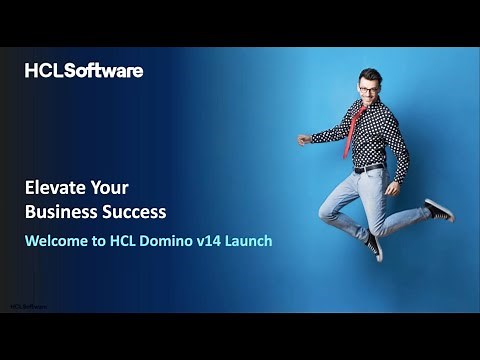 HCLSoftware

Elevate Your Business Success

Welcome to HCL Domino v14 Launch

HCLSoftware